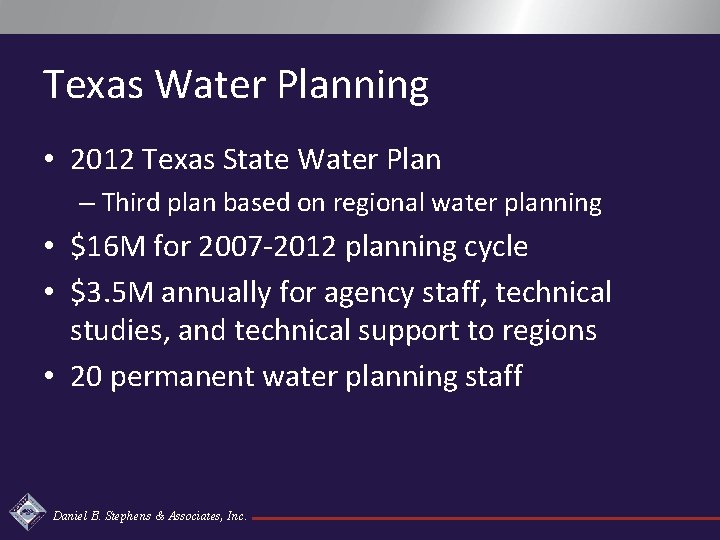 Texas Water Planning

• 2012 Texas State Water Plan
– Third plan based on regional water planning
• \$16M for 2007-2012 planning cycle
• \$3.5M annually for agency staff, technical studies, and technical support to regions
• 20 permanent water planning staff

Daniel B. Stephens & Associates, Inc.